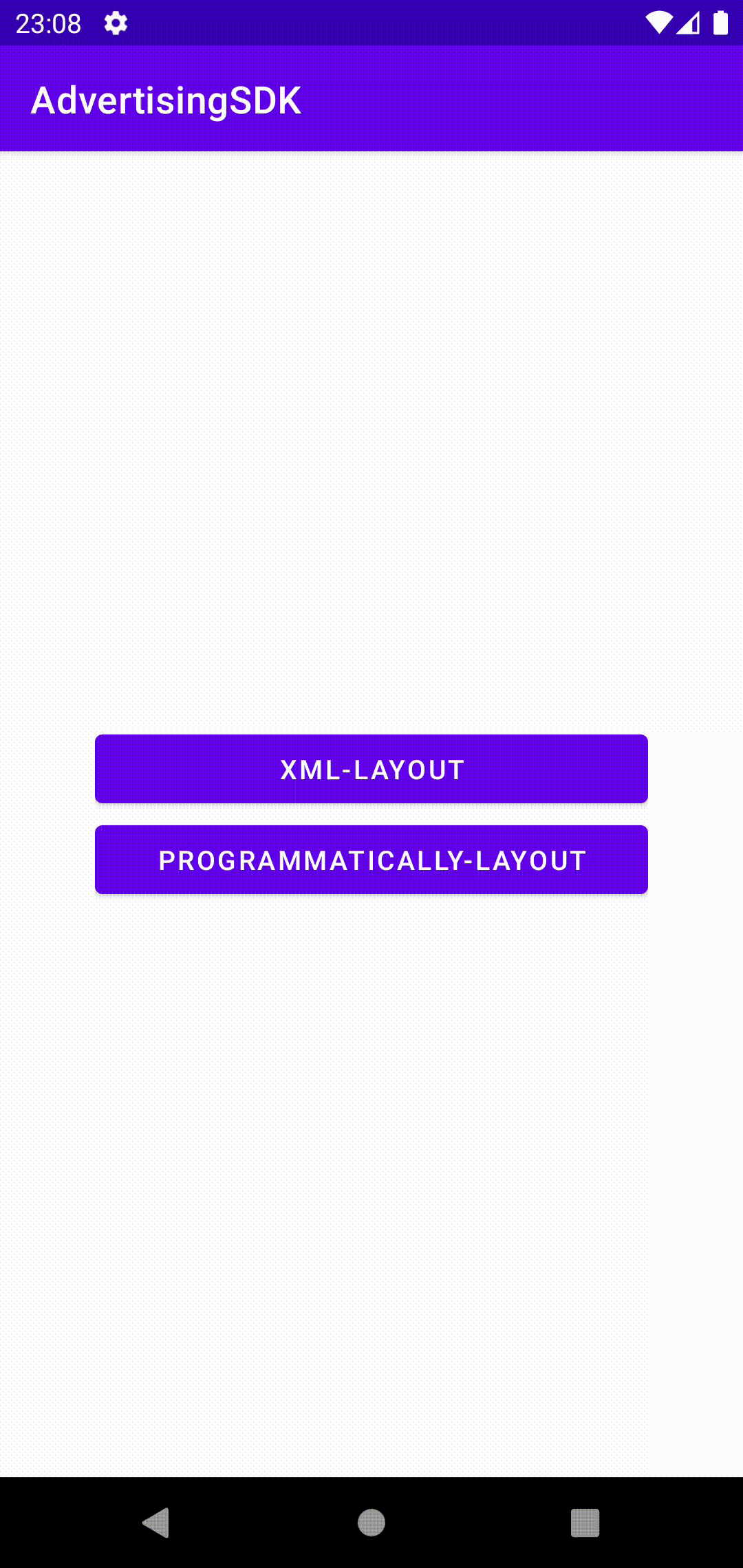 23:08

AdvertisingSDK

XML-LAYOUT

PROGRAMMATICALLY-LAYOUT